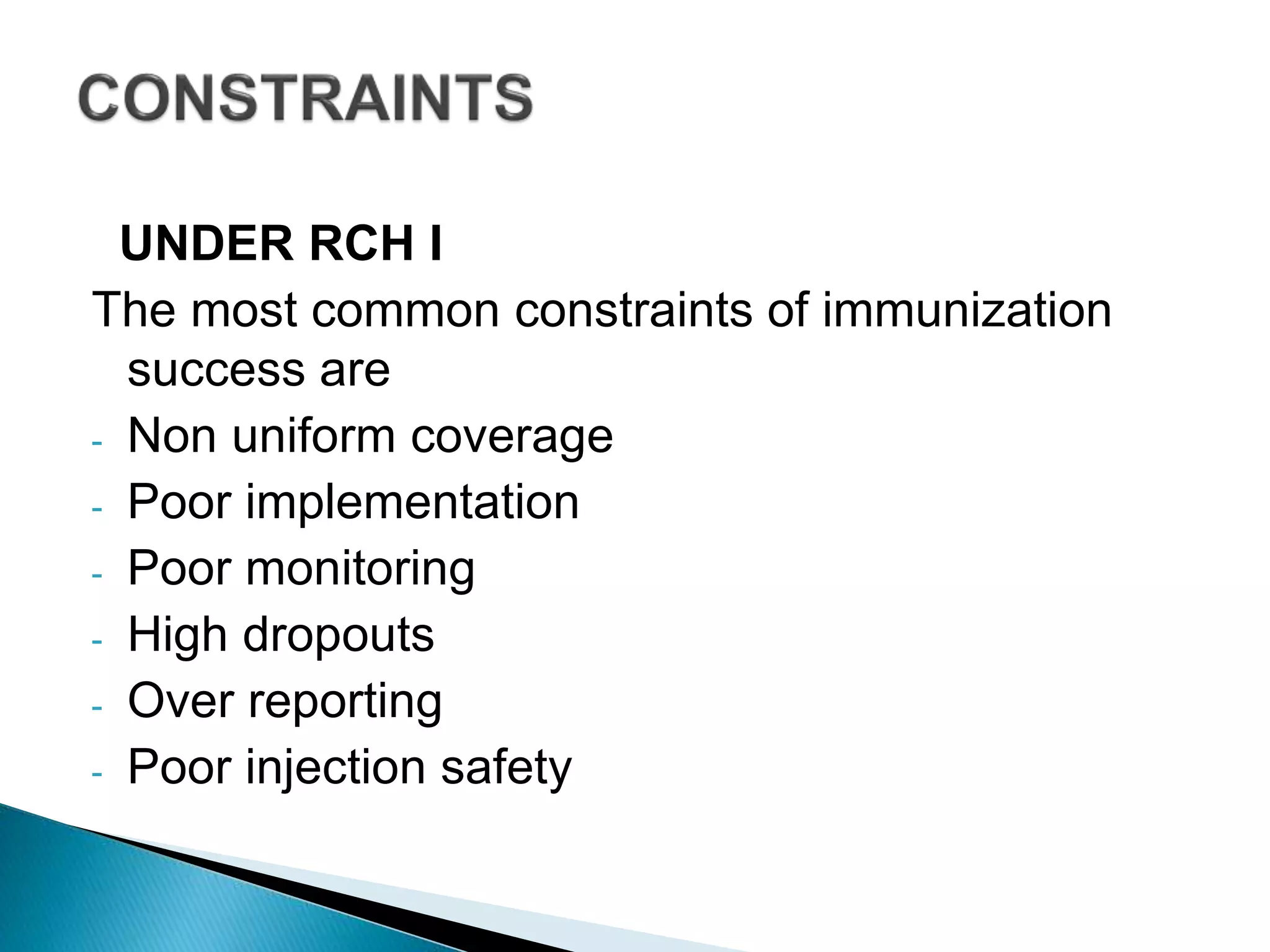 CONSTRAINTS

UNDER RCH I

The most common constraints of immunization success are

- Non uniform coverage
- Poor implementation
- Poor monitoring
- High dropouts
- Over reporting
- Poor injection safety